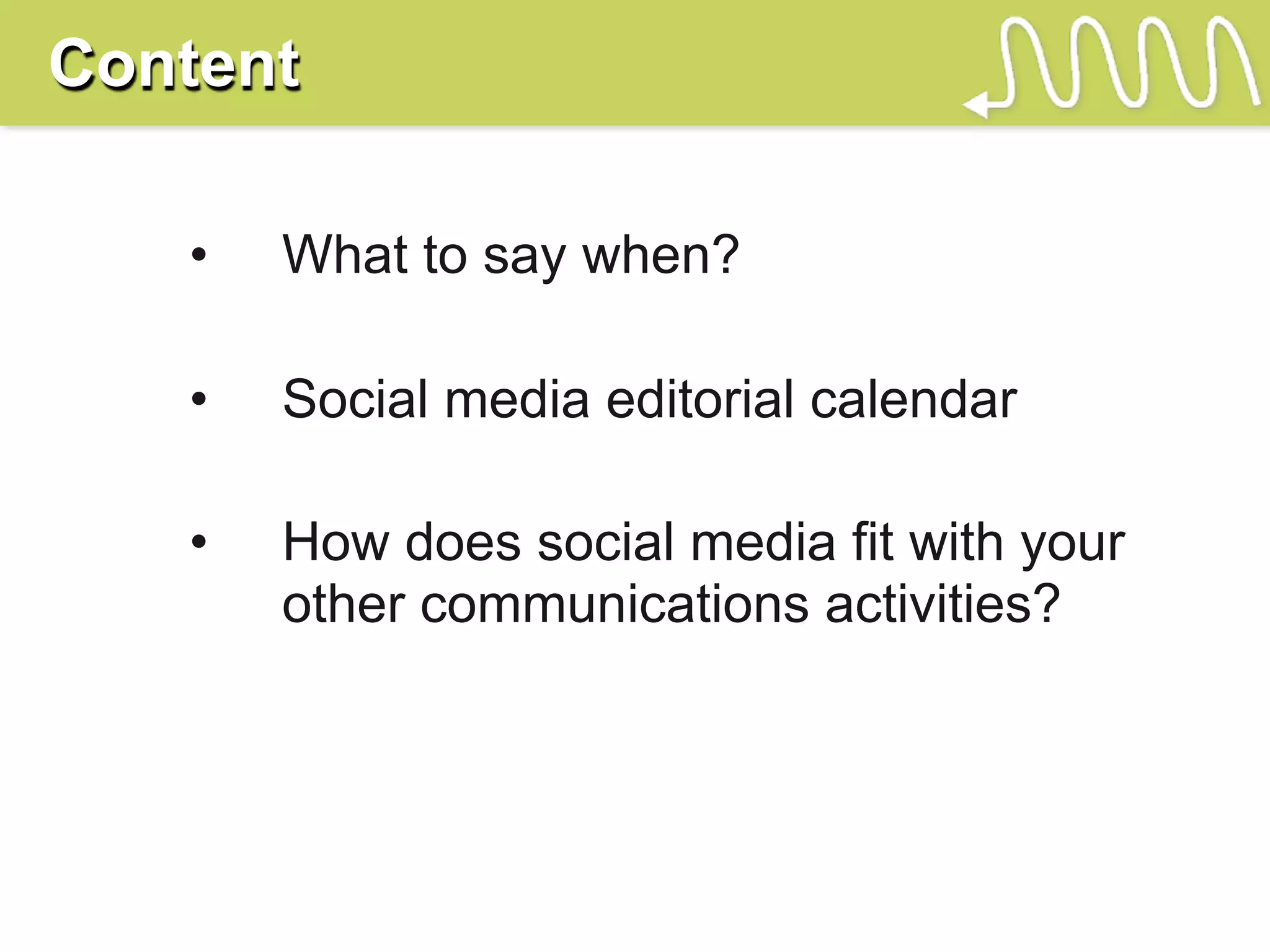 Content

• What to say when?

• Social media editorial calendar

• How does social media fit with your other communications activities?